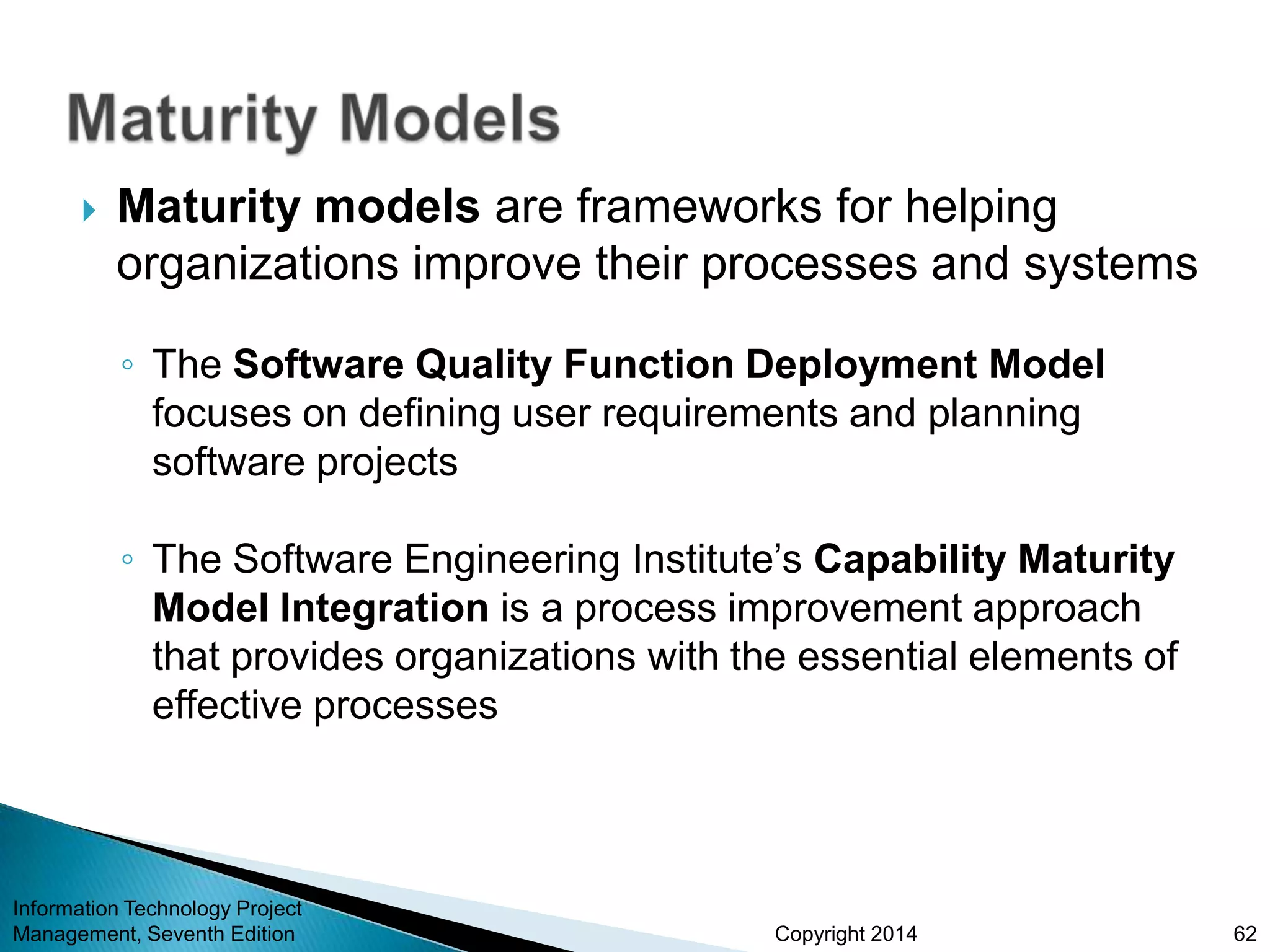 Maturity Models

Maturity models are frameworks for helping organizations improve their processes and systems

The Software Quality Function Deployment Model focuses on defining user requirements and planning software projects

The Software Engineering Institute’s Capability Maturity Model Integration is a process improvement approach that provides organizations with the essential elements of effective processes

Information Technology Project Management, Seventh Edition

Copyright 2014

62